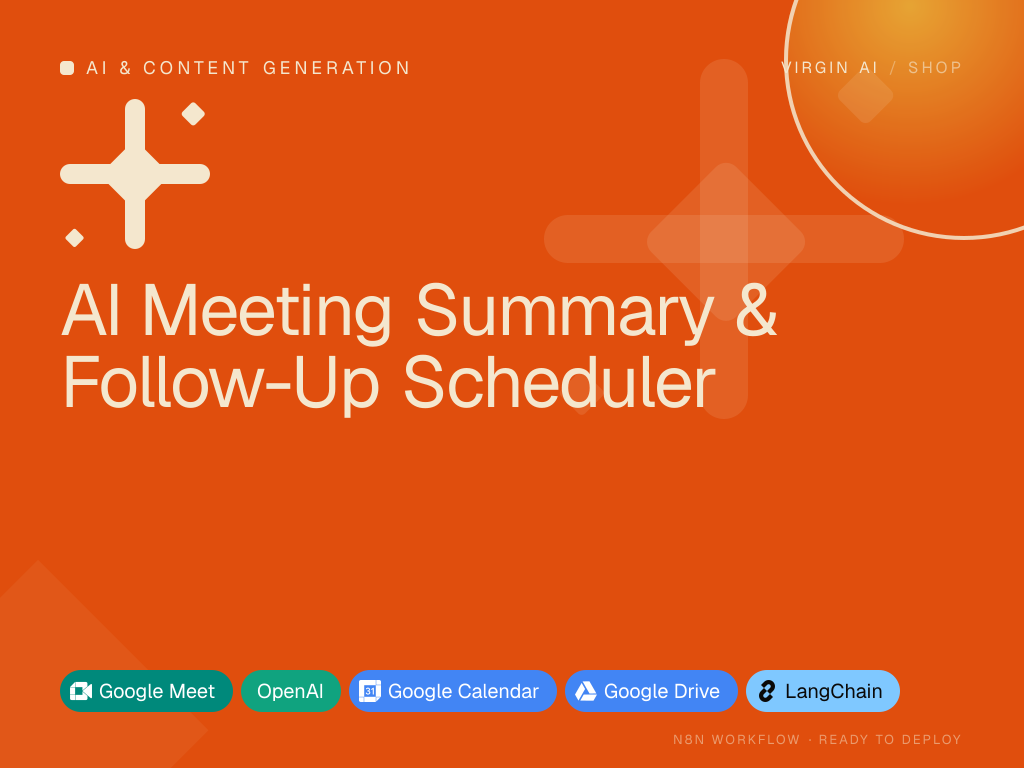 AI & CONTENT GENERATION

VIRGIN AI / SHOP

AI Meeting Summary & Follow-Up Scheduler

Google Meet
OpenAI
31 Google Calendar
Google Drive
LangChain

N8N WORKFLOW · READY TO DEPLOY